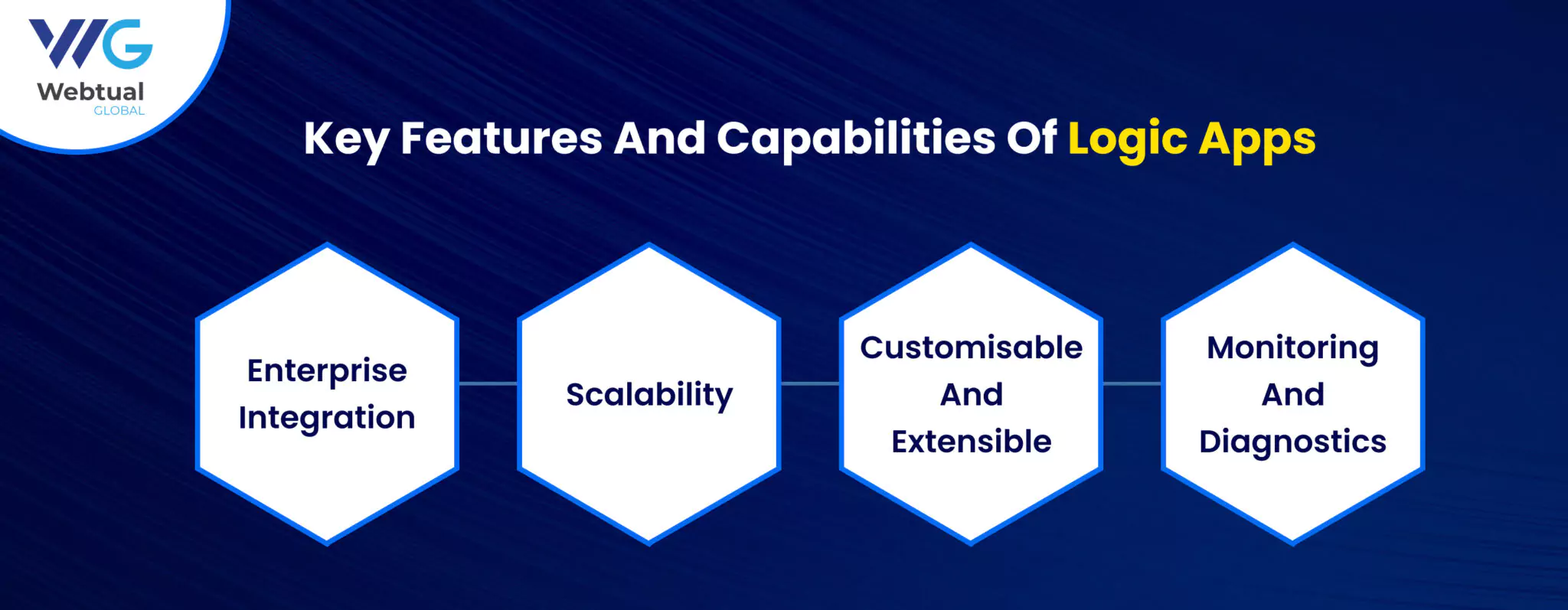 WG
Webtual
GLOBAL

Key Features And Capabilities Of Logic Apps

Enterprise Integration

Scalability

Customisable And Extensible

Monitoring And Diagnostics